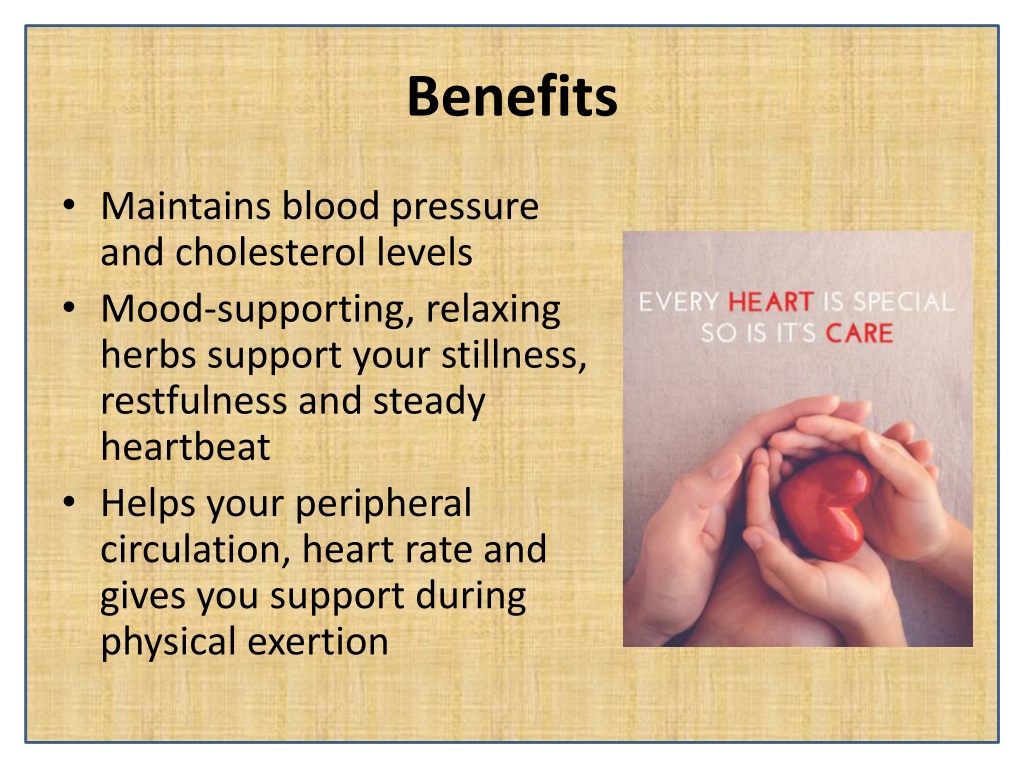 Benefits

• Maintains blood pressure and cholesterol levels
• Mood-supporting, relaxing herbs support your stillness, restfulness and steady heartbeat
• Helps your peripheral circulation, heart rate and gives you support during physical exertion

EVERY HEART IS SPECIAL SO IS IT'S CARE